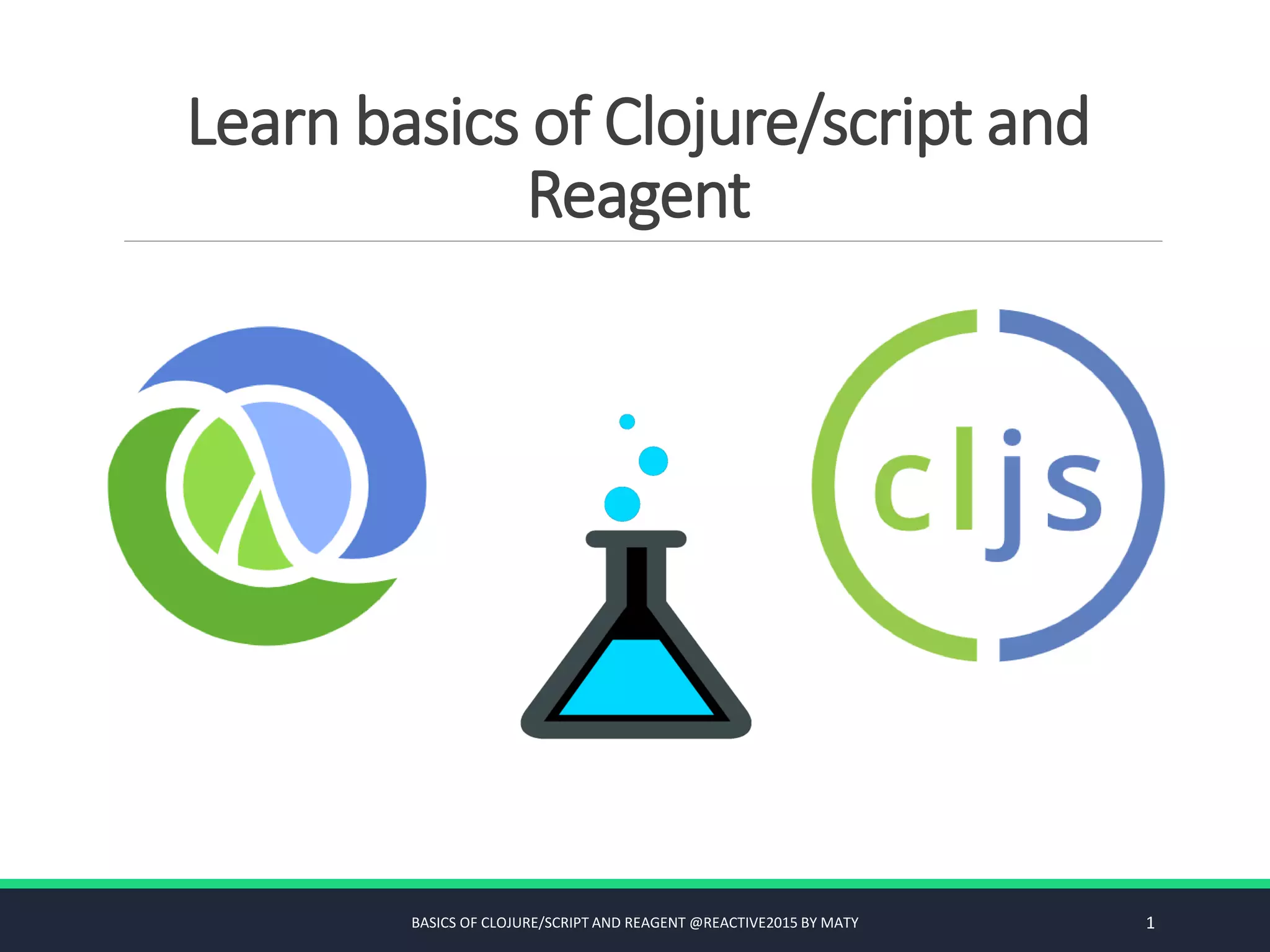 Learn basics of Clojure/script and Reagent

cljs

BASICS OF CLOJURE/SCRIPT AND REAGENT @REACTIVE2015 BY MATY

1